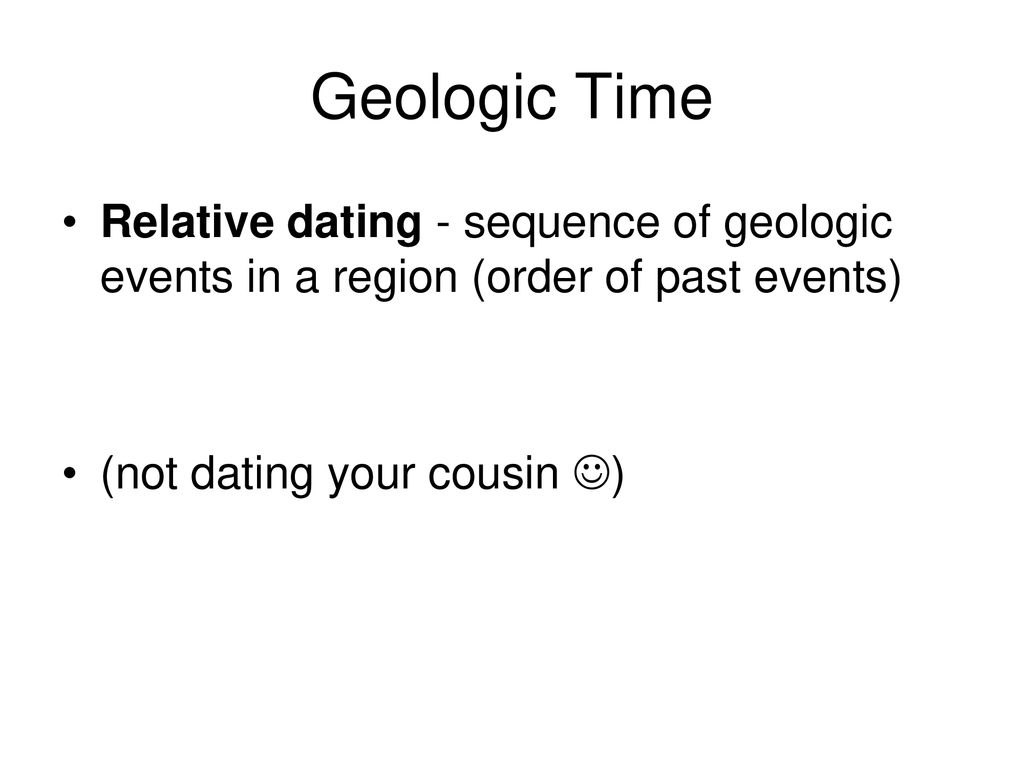 Geologic Time

• Relative dating - sequence of geologic events in a region (order of past events)

• (not dating your cousin ☺)